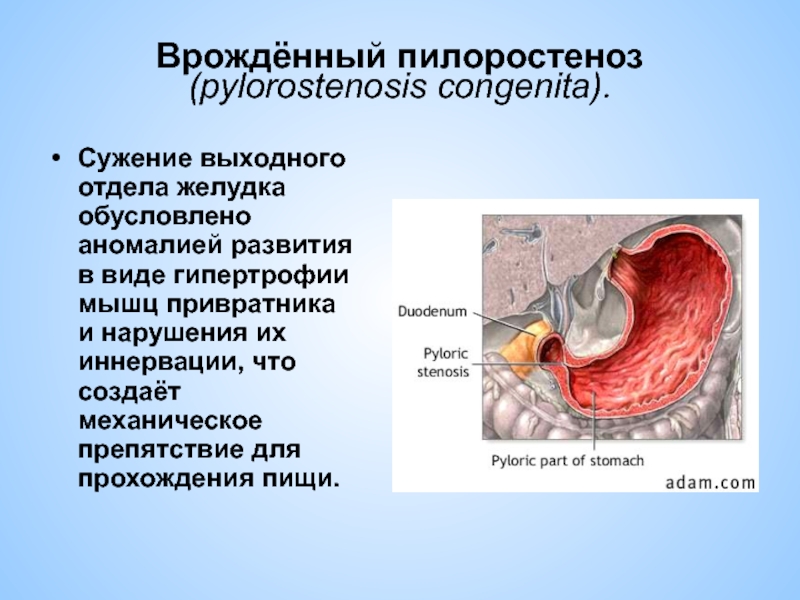 Врождённый пилоростеноз
(pylorostenosis congenita).

• Сужение выходного отдела желудка обусловлено аномалией развития в виде гипертрофии мышц привратника и нарушения их иннервации, что создаёт механическое препятствие для прохождения пищи.

Duodenum
Pyloric stenosis
Pyloric part of stomach
adam.com